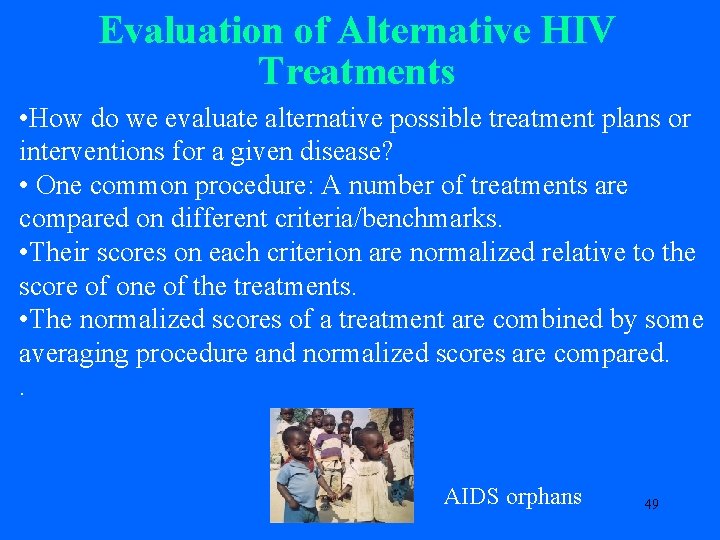 Evaluation of Alternative HIV Treatments

•How do we evaluate alternative possible treatment plans or interventions for a given disease?

• One common procedure: A number of treatments are compared on different criteria/benchmarks.

•Their scores on each criterion are normalized relative to the score of one of the treatments.

•The normalized scores of a treatment are combined by some averaging procedure and normalized scores are compared.

.

AIDS orphans

49